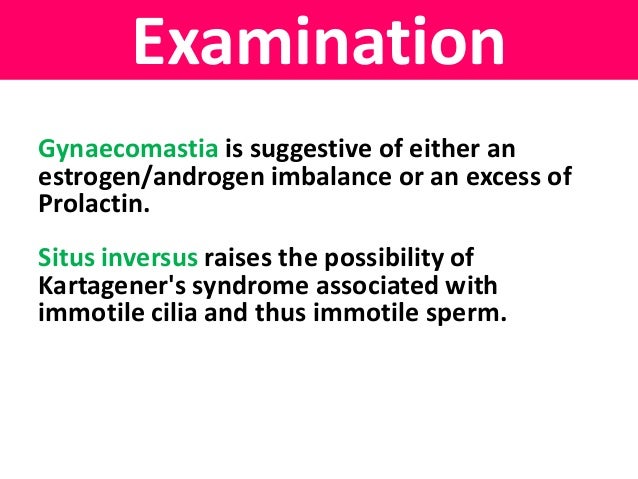 Examination

Gynaecomastia is suggestive of either an estrogen/androgen imbalance or an excess of Prolactin.

Situs inversus raises the possibility of Kartagener's syndrome associated with immotile cilia and thus immotile sperm.